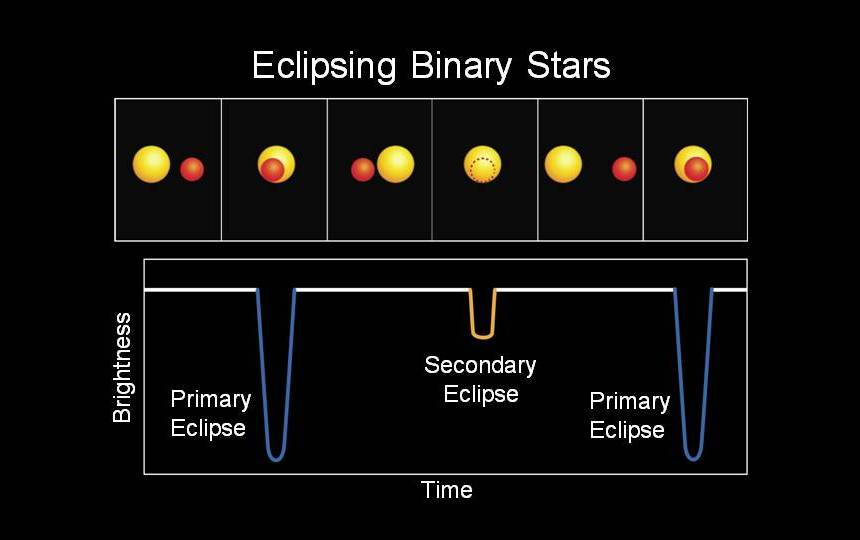 Eclipsing Binary Stars

Brightness

Primary Eclipse

Secondary Eclipse

Primary Eclipse

Time